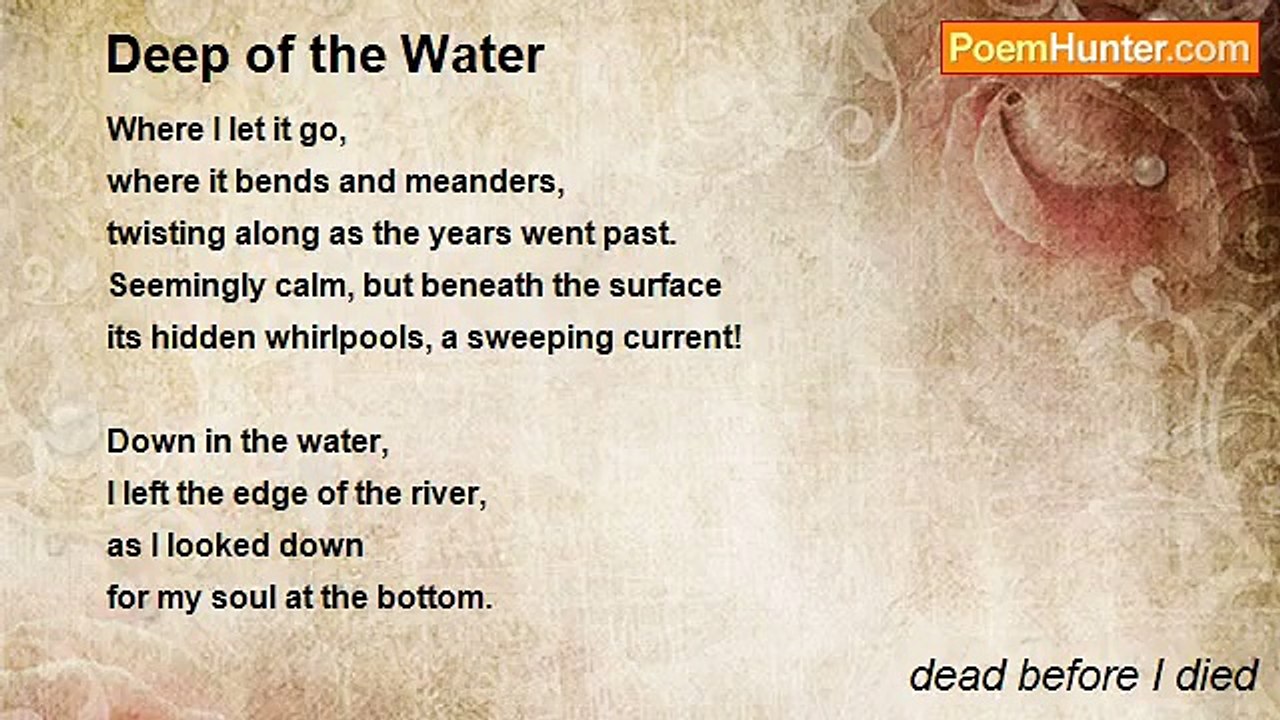 Deep of the Water

PoemHunter.com

Where I let it go,
where it bends and meanders,
twisting along as the years went past.
Seemingly calm, but beneath the surface
its hidden whirlpools, a sweeping current!

Down in the water,
I left the edge of the river,
as I looked down
for my soul at the bottom.

dead before I died